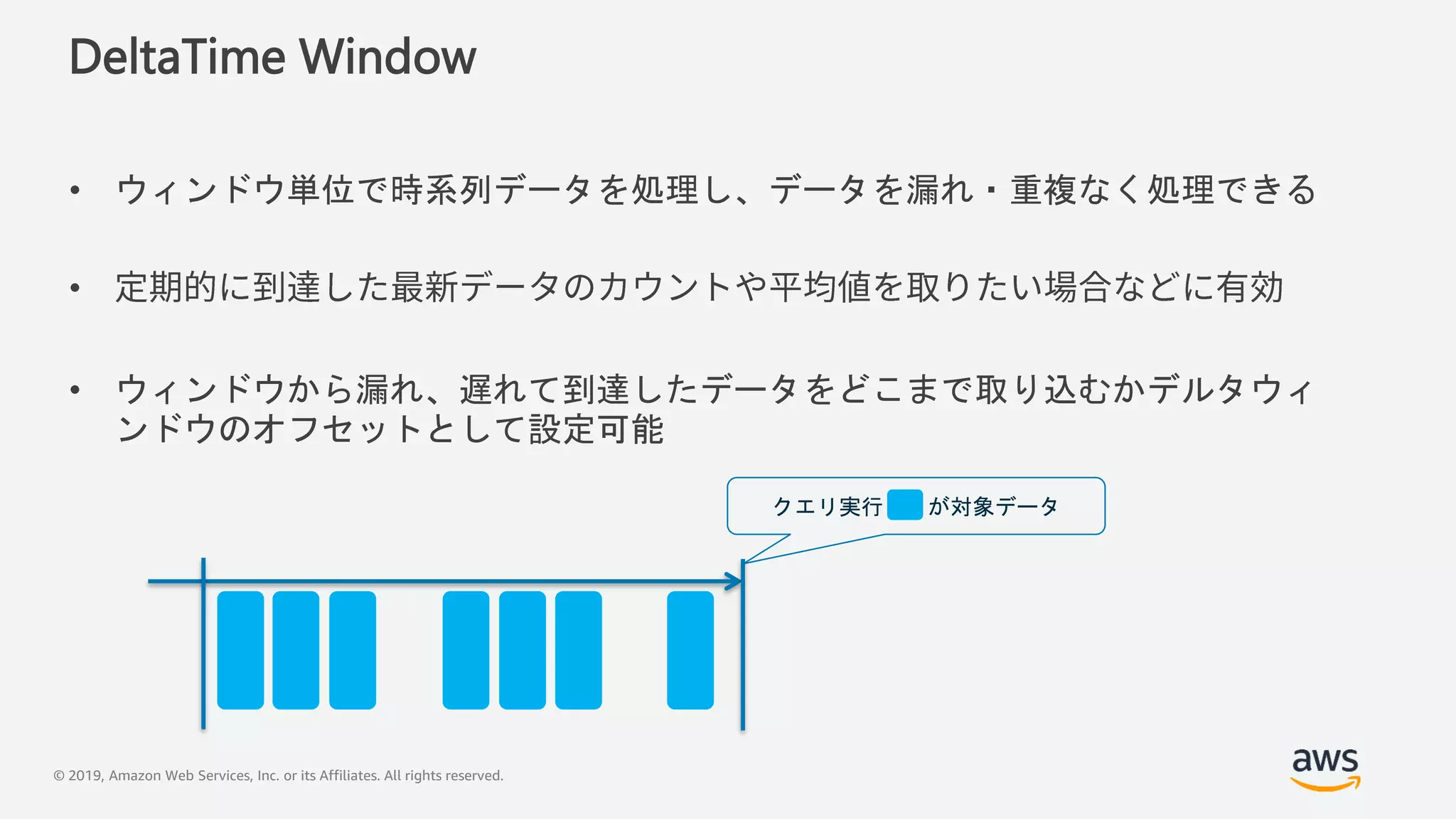 DeltaTime Window

• ウィンドウ単位で時系列データを処理し、データを漏れ・重複なく処理できる

• 定期的に到達した最新データのカウントや平均値を取りたい場合などに有効

• ウィンドウから漏れ、遅れて到達したデータをどこまで取り込むかデルタウィンドウのオフセットとして設定可能

クエリ実行 が対象データ

© 2019, Amazon Web Services, Inc. or its Affiliates. All rights reserved.

aws